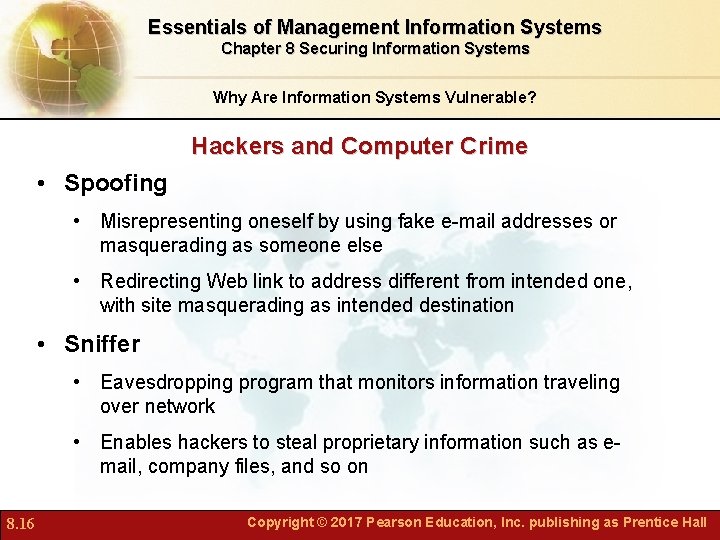 Essentials of Management Information Systems
Chapter 8 Securing Information Systems

Why Are Information Systems Vulnerable?

Hackers and Computer Crime

• Spoofing

• Misrepresenting oneself by using fake e-mail addresses or masquerading as someone else

• Redirecting Web link to address different from intended one, with site masquerading as intended destination

• Sniffer

• Eavesdropping program that monitors information traveling over network

• Enables hackers to steal proprietary information such as e-mail, company files, and so on

8.16

Copyright © 2017 Pearson Education, Inc. publishing as Prentice Hall